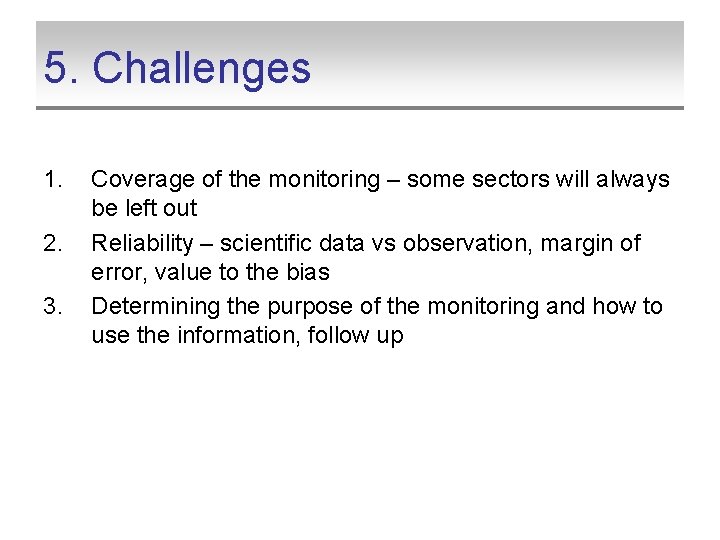 5. Challenges

1. Coverage of the monitoring – some sectors will always be left out
2. Reliability – scientific data vs observation, margin of error, value to the bias
3. Determining the purpose of the monitoring and how to use the information, follow up